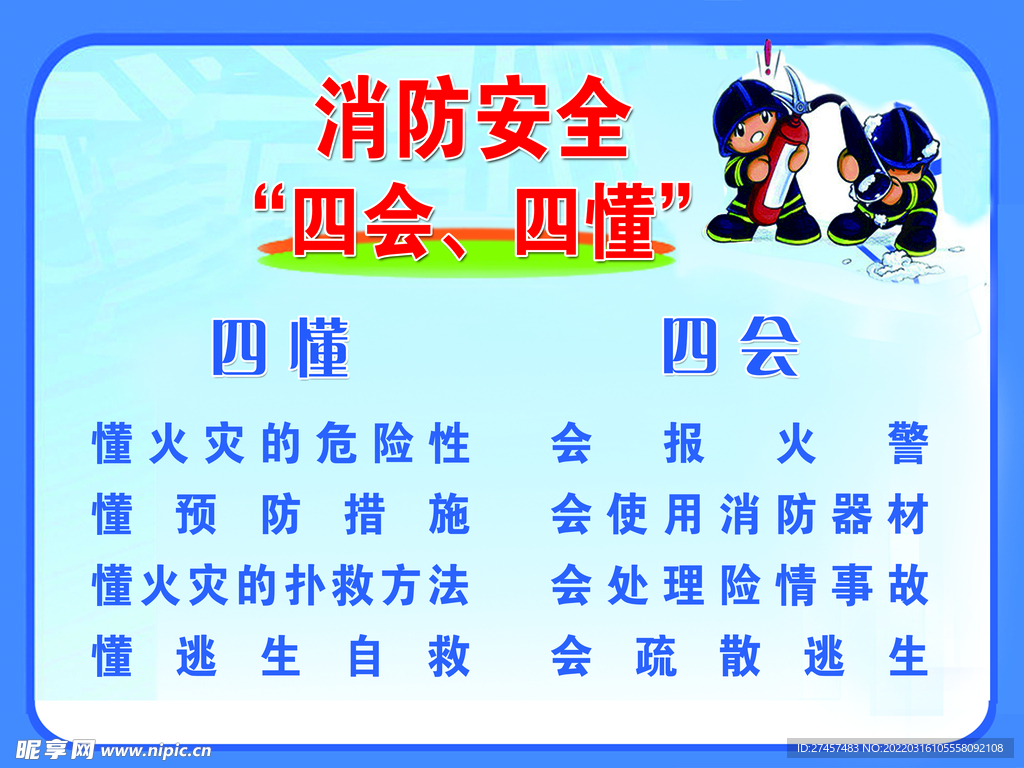 消防安全
“四会、四懂”

四懂

懂火灾的危险性
懂预防措施
懂火灾的扑救方法
懂逃生自救

四会

会报火警
会使用消防器材
会处理险情事故
会疏散逃生

昵享网 www.nipic.cn
ID:27457483 NO:20220316105558092108